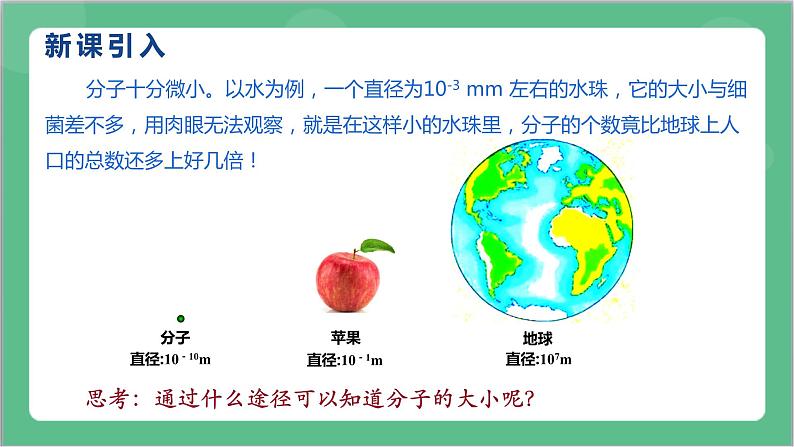 新课引入

分子十分微小。以水为例，一个直径为$10^{-3}$ mm 左右的水珠，它的大小与细菌差不多，用肉眼无法观察，就是在这样小的水珠里，分子的个数竟比地球上人口的总数还多上好几倍！

分子
直径:$10^{-10}$m

苹果
直径:$10^{-1}$m

地球
直径:$10^{7}$m

思考：通过什么途径可以知道分子的大小呢？